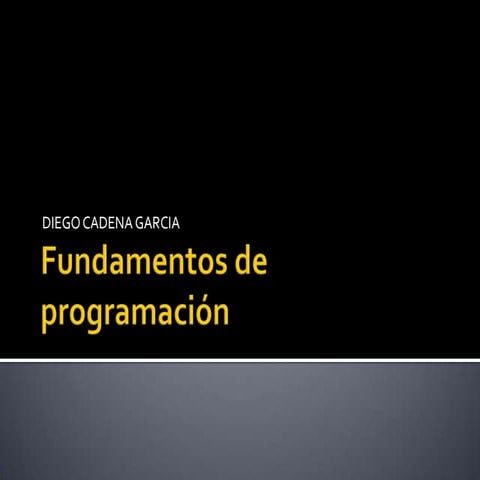 DIEGO CADENA GARCIA

Fundamentos de programación